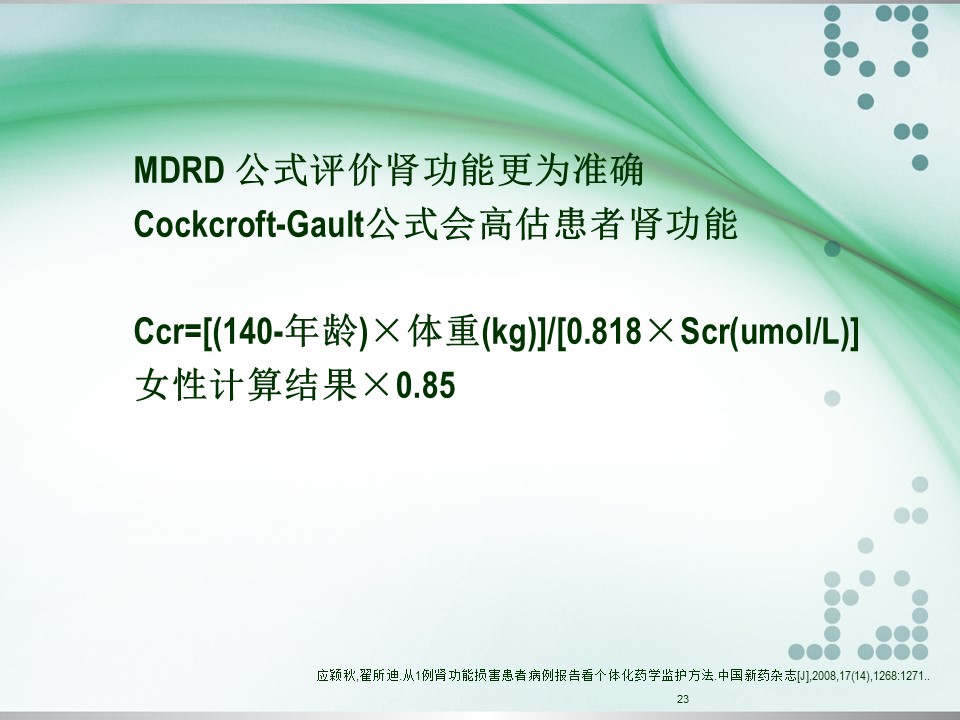 MDRD 公式评价肾功能更为准确
Cockcroft-Gault公式会高估患者肾功能

Ccr=[(140-年龄)×体重(kg)]/[0.818×Scr(umol/L)]
女性计算结果×0.85

应颖秋,翟所迪.从1例肾功能损害患者病例报告看个体化药学监护方法.中国新药杂志[J],2008,17(14),1268:1271..

23